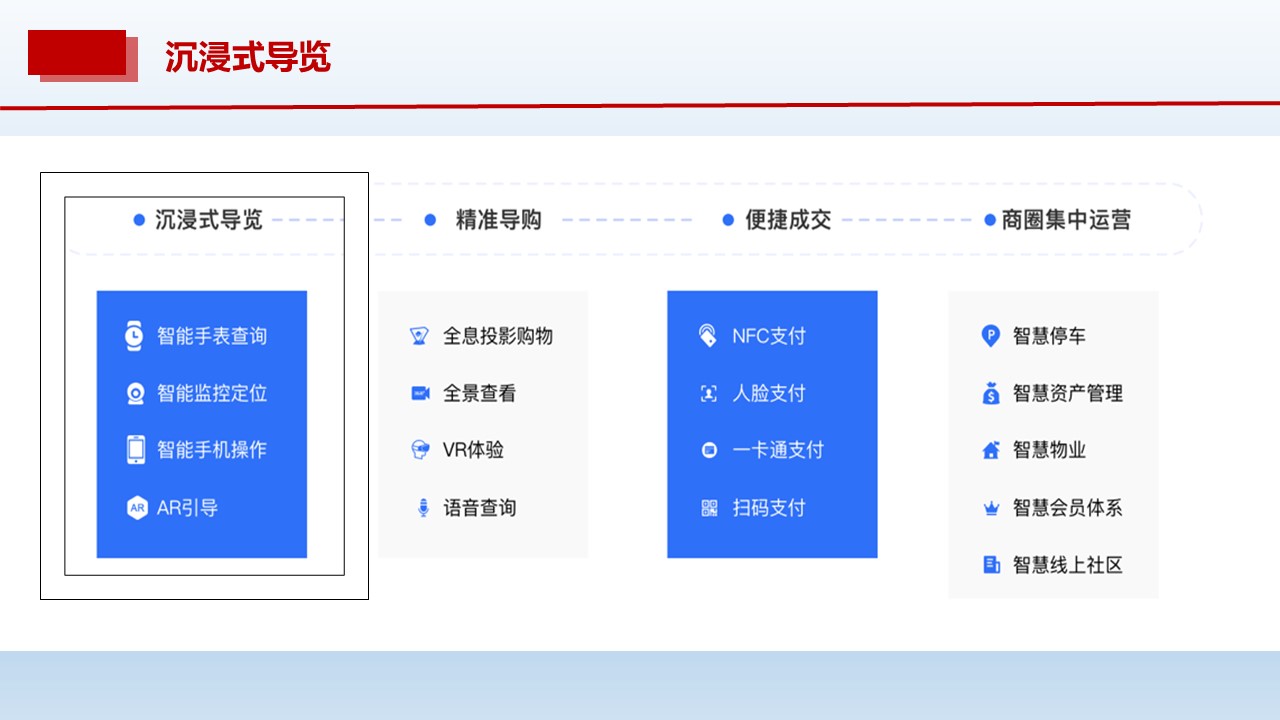 沉浸式导览

沉浸式导览

智能手表查询
智能监控定位
智能手机操作
AR引导

精准导购

全息投影购物
全景查看
VR体验
语音查询

便捷成交

NFC支付
人脸支付
一卡通支付
扫码支付

商圈集中运营

智慧停车
智慧资产管理
智慧物业
智慧会员体系
智慧线上社区